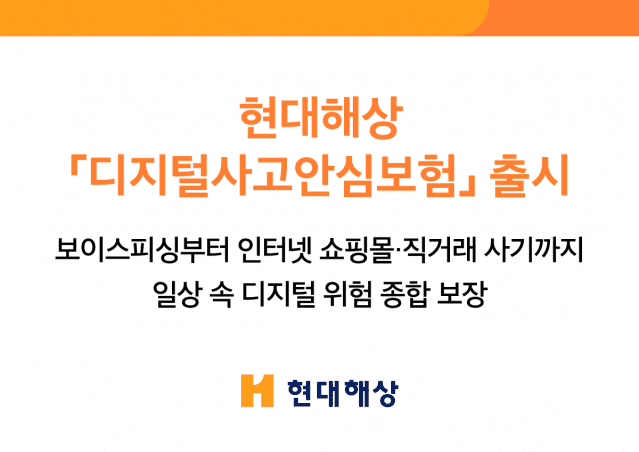 현대해상
「디지털사고안심보험」 출시

보이스피싱부터 인터넷 쇼핑몰·직거래 사기까지
일상 속 디지털 위험 종합 보장

현대해상